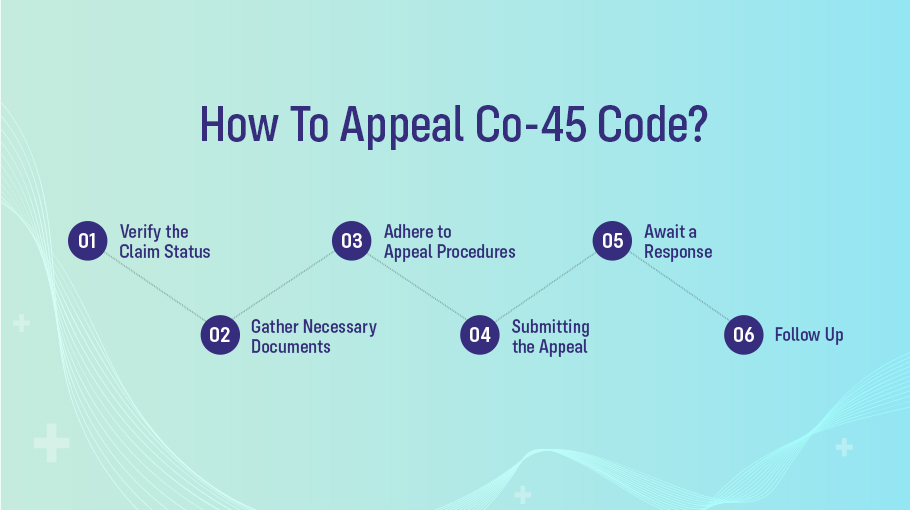 How To Appeal Co-45 Code?

01 Verify the Claim Status

02 Gather Necessary Documents

03 Adhere to Appeal Procedures

04 Submitting the Appeal

05 Await a Response

06 Follow Up